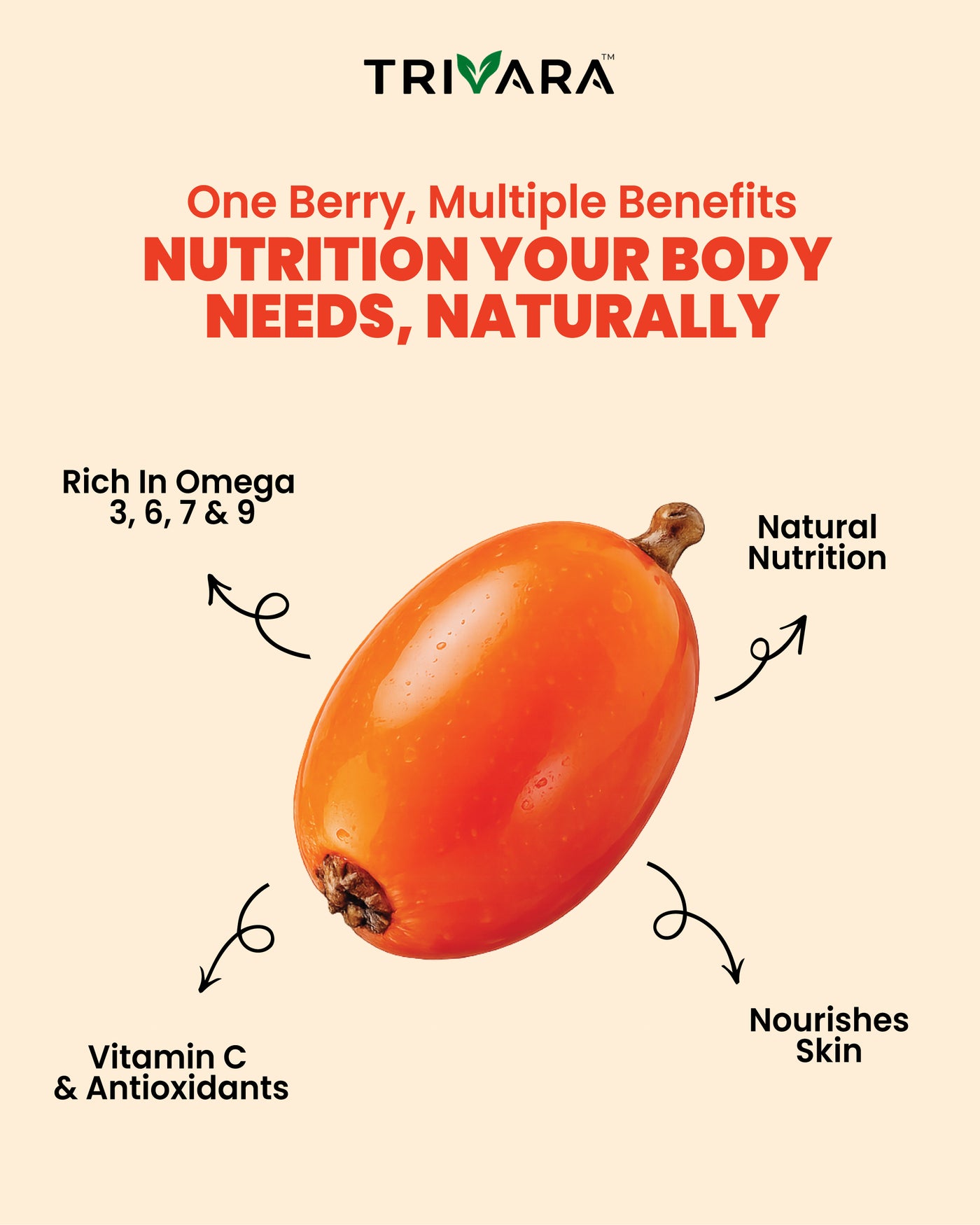 TRIVARA™

One Berry, Multiple Benefits
NUTRITION YOUR BODY NEEDS, NATURALLY

Rich In Omega 3, 6, 7 & 9

Natural Nutrition

Vitamin C & Antioxidants

Nourishes Skin